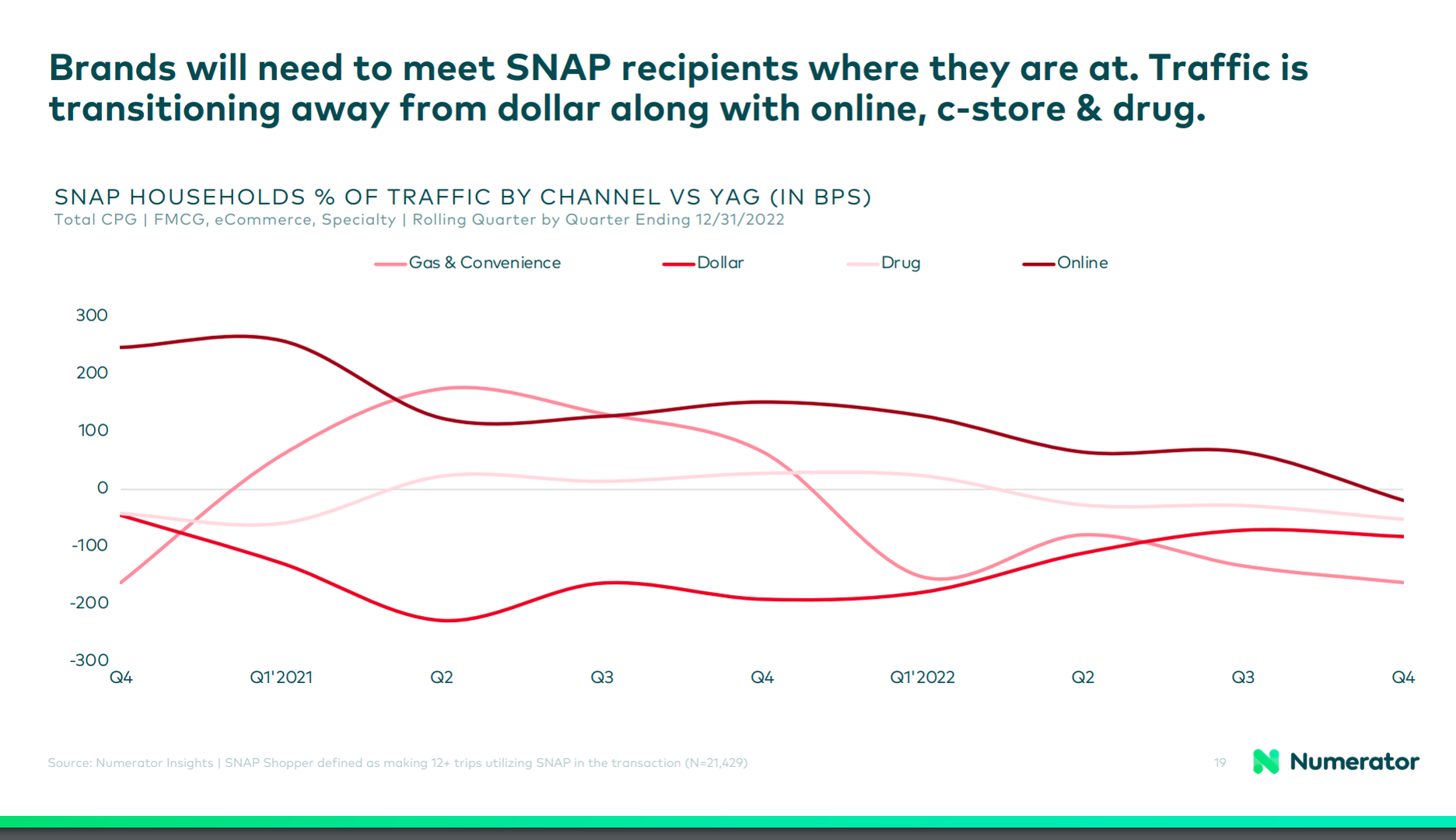 Brands will need to meet SNAP recipients where they are at. Traffic is transitioning away from dollar along with online, c-store & drug.

SNAP HOUSEHOLDS % OF TRAFFIC BY CHANNEL VS YAG (IN BPS)
Total CPG | FMCG, eCommerce, Specialty | Rolling Quarter by Quarter Ending 12/31/2022

Gas & Convenience
Dollar
Drug
Online

300
200
100
0
-100
-200
-300

Q4
Q1'2021
Q2
Q3
Q4
Q1'2022
Q2
Q3
Q4

Source: Numerator Insights | SNAP Shopper defined as making 12+ trips utilizing SNAP in the transaction (N=21,429)

19

Numerator